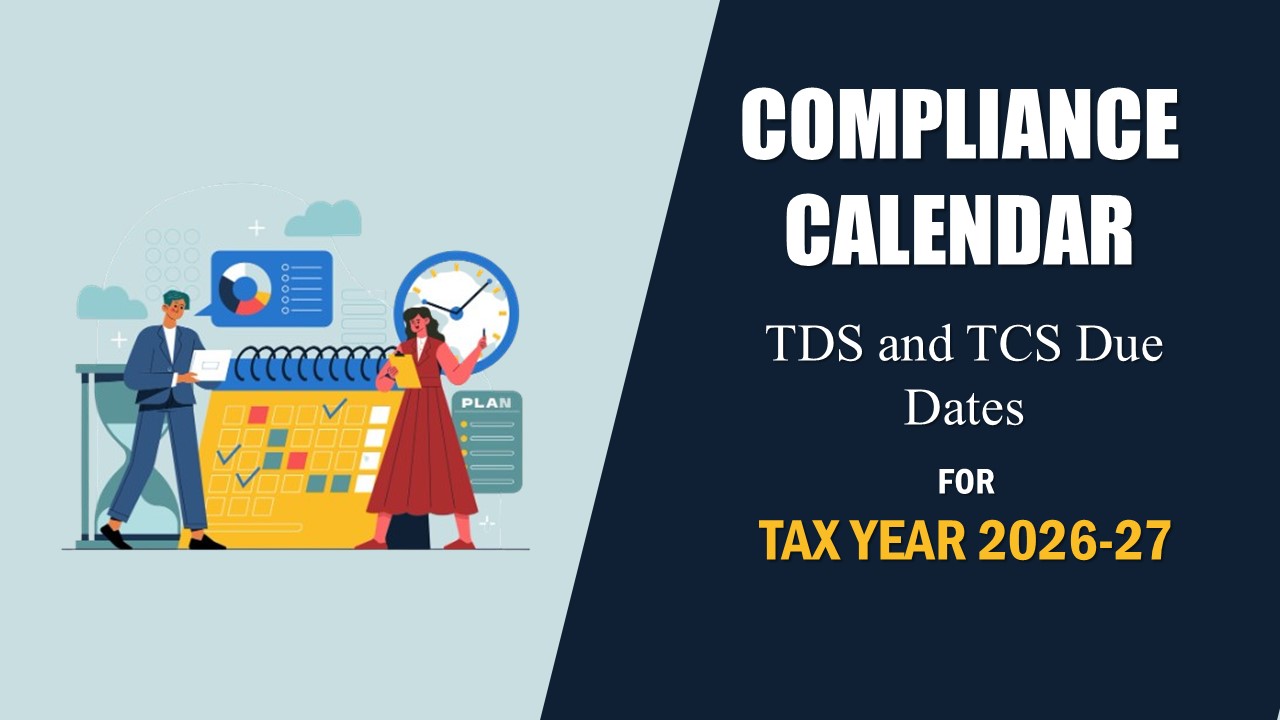 PLAN

COMPLIANCE CALENDAR

TDS and TCS Due Dates

FOR

TAX YEAR 2026-27